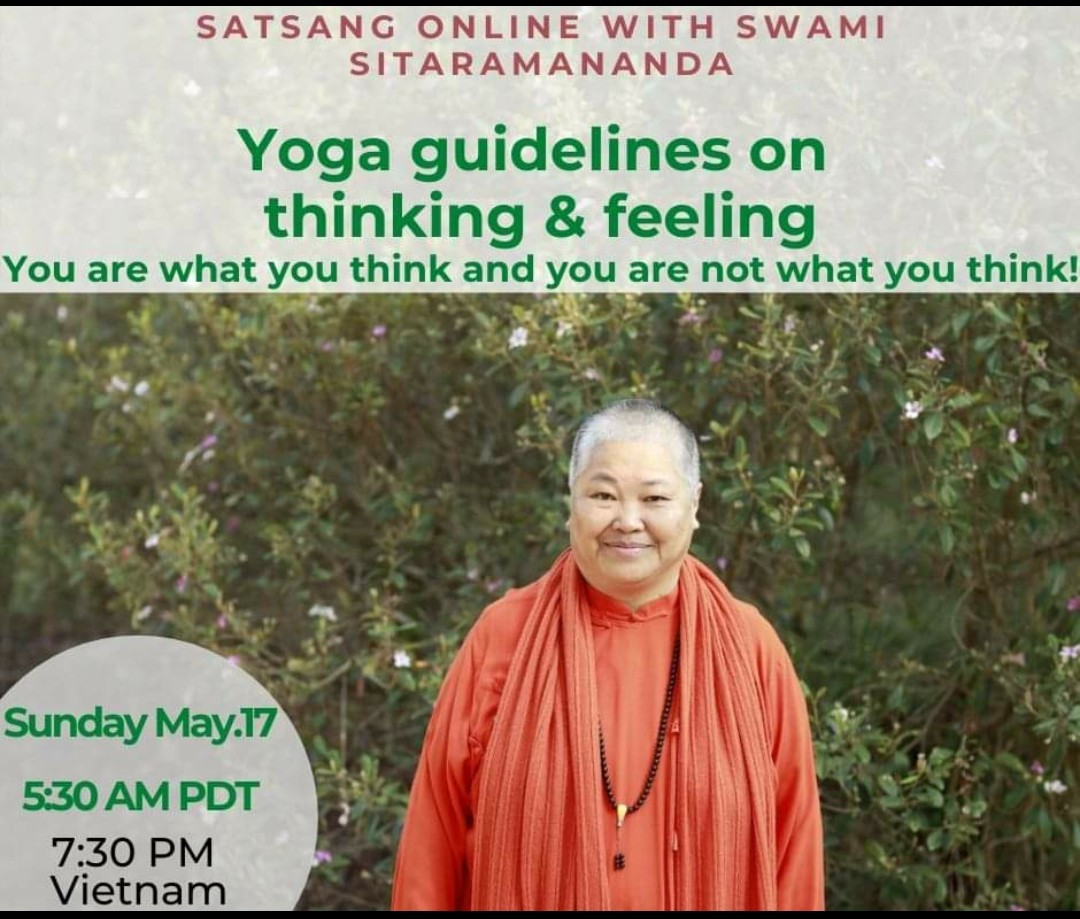 SATSANG ONLINE WITH SWAMI SITARAMANANDA

Yoga guidelines on thinking & feeling

You are what you think and you are not what you think!

Sunday May.17

5:30 AM PDT

7:30 PM Vietnam